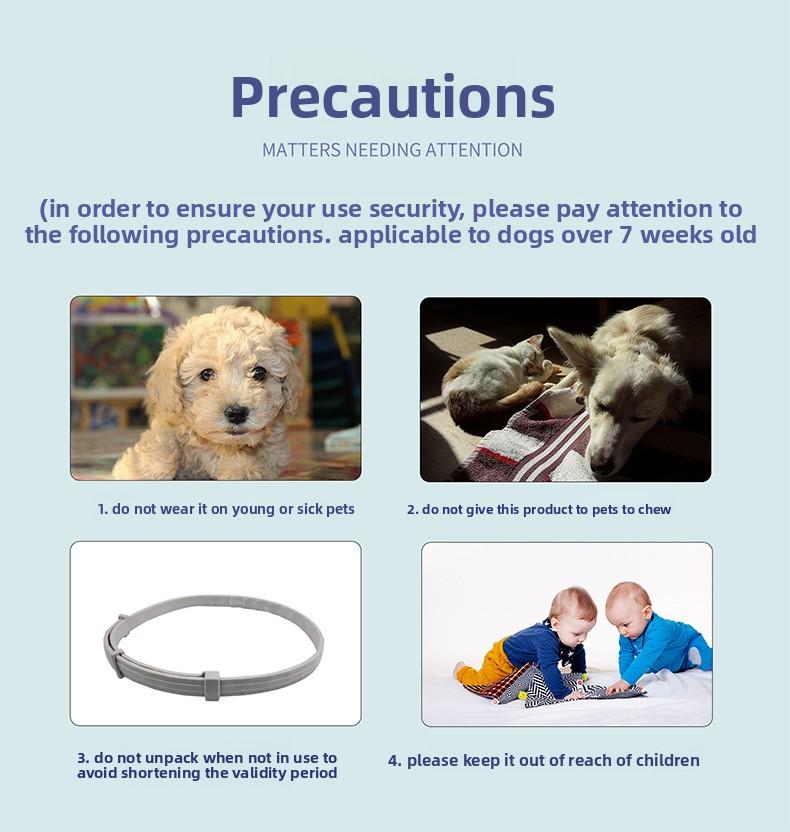 Precautions

MATTERS NEEDING ATTENTION

(in order to ensure your use security, please pay attention to the following precautions. applicable to dogs over 7 weeks old

1. do not wear it on young or sick pets

2. do not give this product to pets to chew

3. do not unpack when not in use to avoid shortening the validity period

4. please keep it out of reach of children